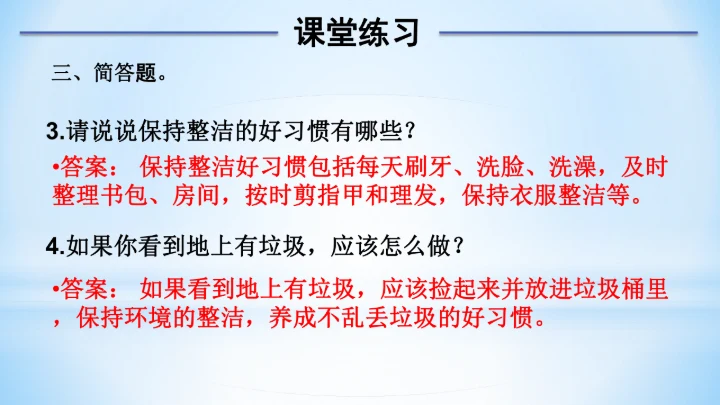 课堂练习

三、简答题。

3.请说说保持整洁的好习惯有哪些？

•答案： 保持整洁好习惯包括每天刷牙、洗脸、洗澡，及时整理书包、房间，按时剪指甲和理发，保持衣服整洁等。

4.如果你看到地上有垃圾，应该怎么做？

•答案： 如果看到地上有垃圾，应该捡起来并放进垃圾桶里，保持环境的整洁，养成不乱丢垃圾的好习惯。